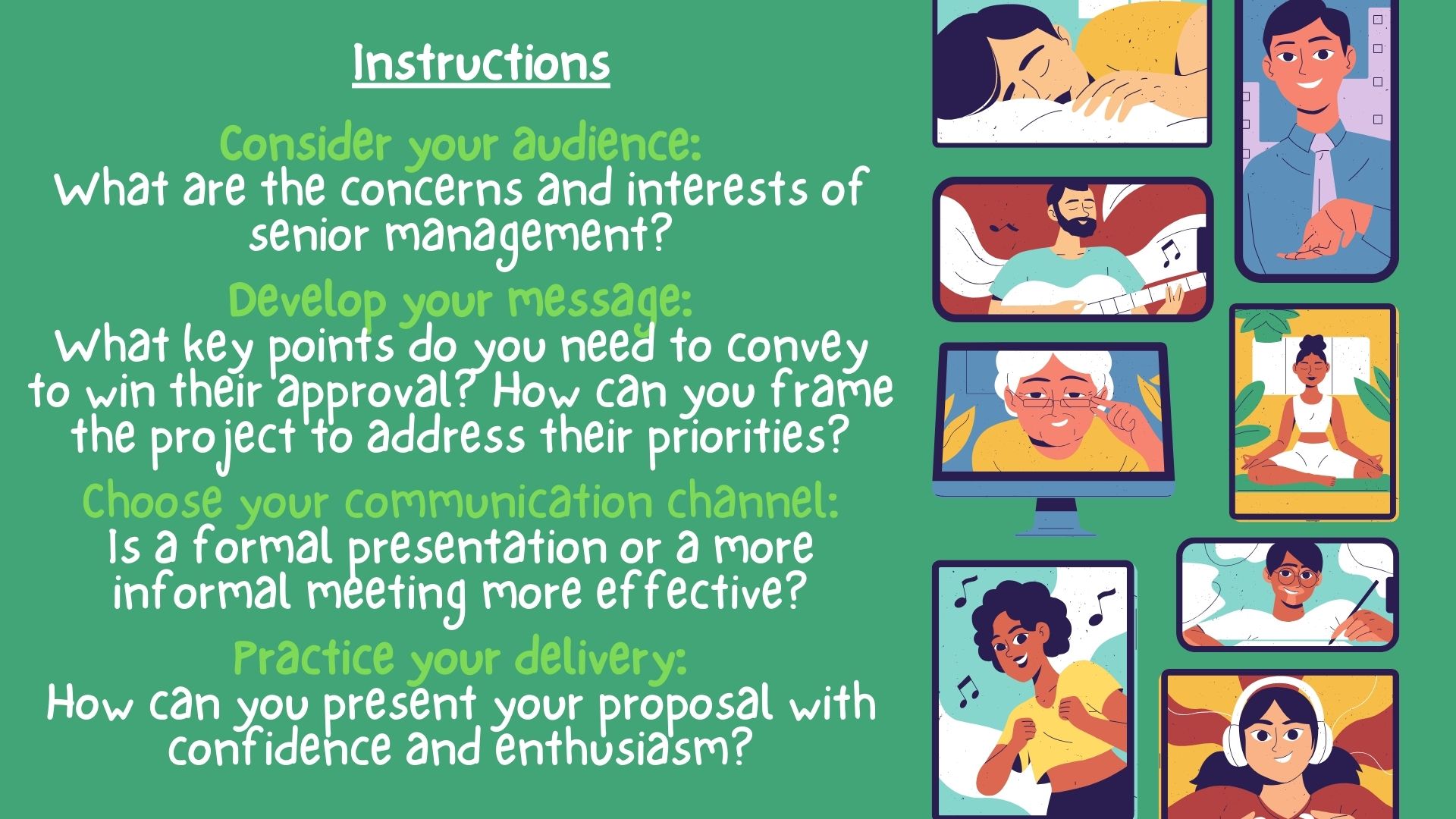 Instructions

Consider your audience:
What are the concerns and interests of senior management?

Develop your message:
What key points do you need to convey to win their approval? How can you frame the project to address their priorities?

Choose your communication channel:
Is a formal presentation or a more informal meeting more effective?

Practice your delivery:
How can you present your proposal with confidence and enthusiasm?